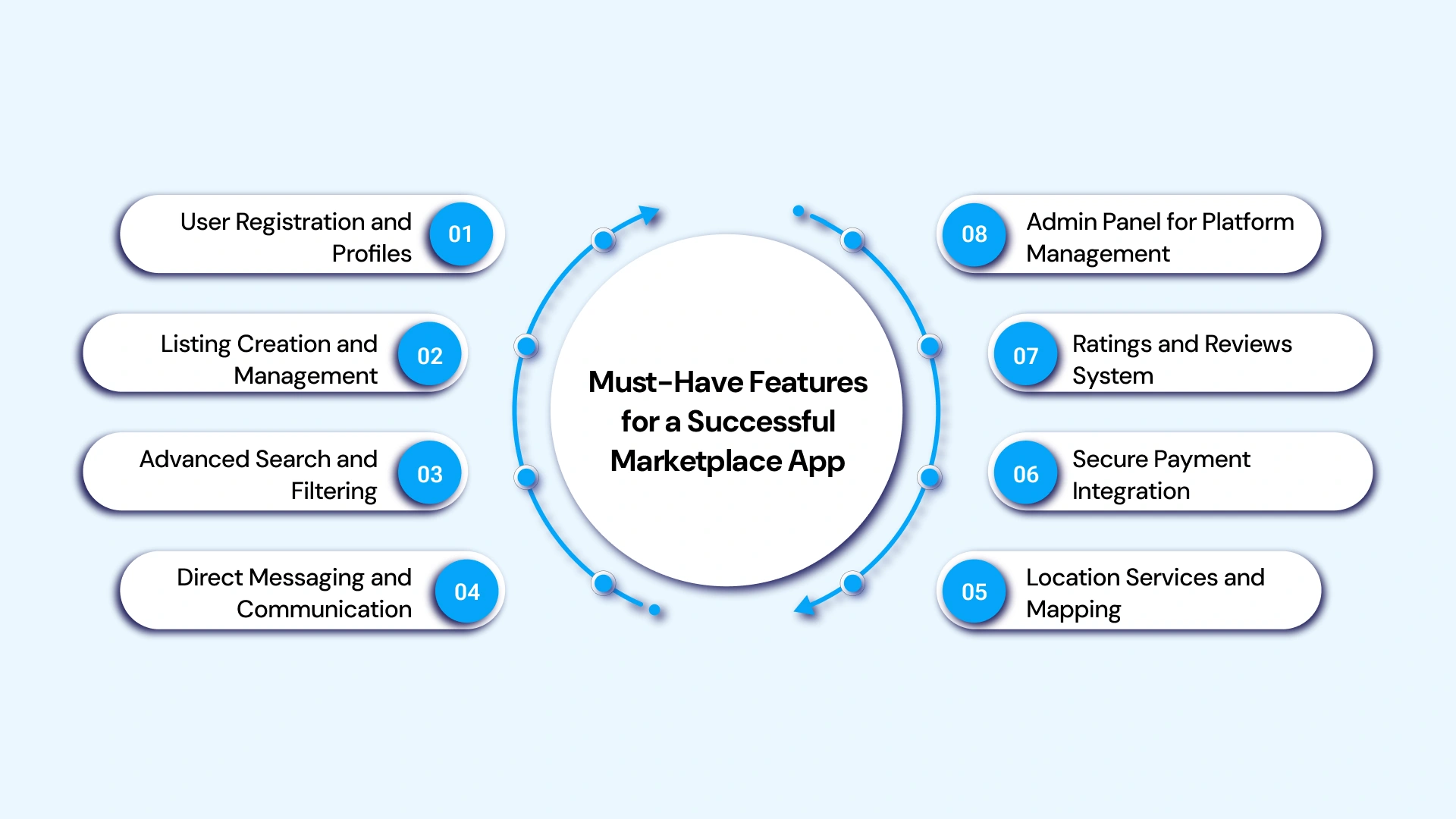 Must-Have Features for a Successful Marketplace App

User Registration and Profiles 01

Listing Creation and Management 02

Advanced Search and Filtering 03

Direct Messaging and Communication 04

05 Location Services and Mapping

06 Secure Payment Integration

07 Ratings and Reviews System

08 Admin Panel for Platform Management